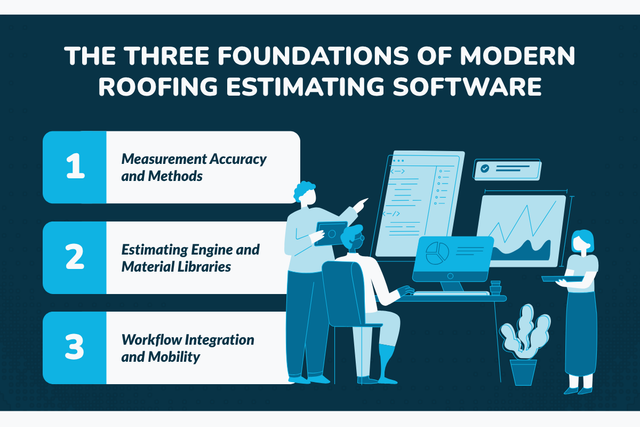 THE THREE FOUNDATIONS OF MODERN ROOFING ESTIMATING SOFTWARE

1 Measurement Accuracy and Methods

2 Estimating Engine and Material Libraries

3 Workflow Integration and Mobility